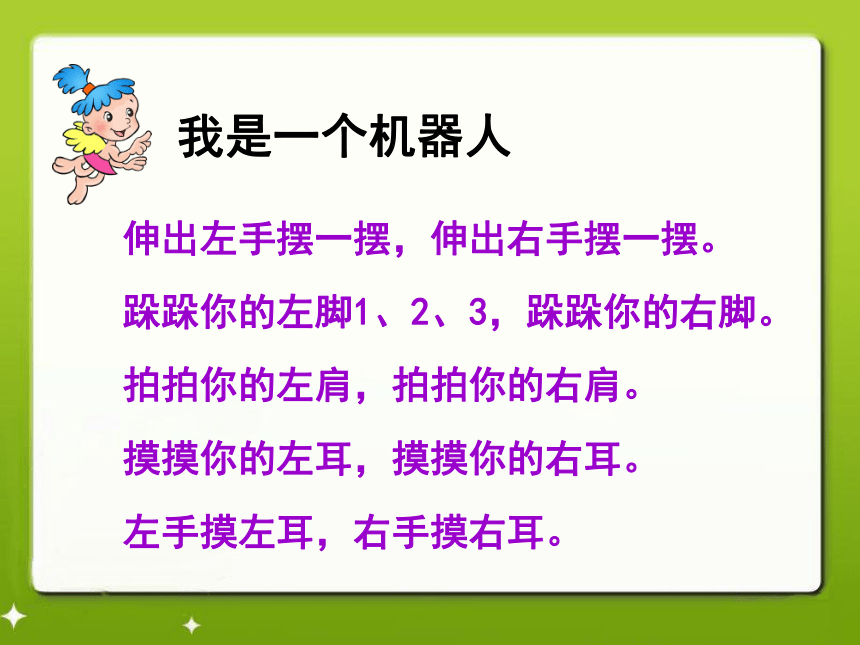 我是一个机器人

伸出左手摆一摆，伸出右手摆一摆。

跺跺你的左脚1、2、3，跺跺你的右脚。

拍拍你的左肩，拍拍你的右肩。

摸摸你的左耳，摸摸你的右耳。

左手摸左耳，右手摸右耳。